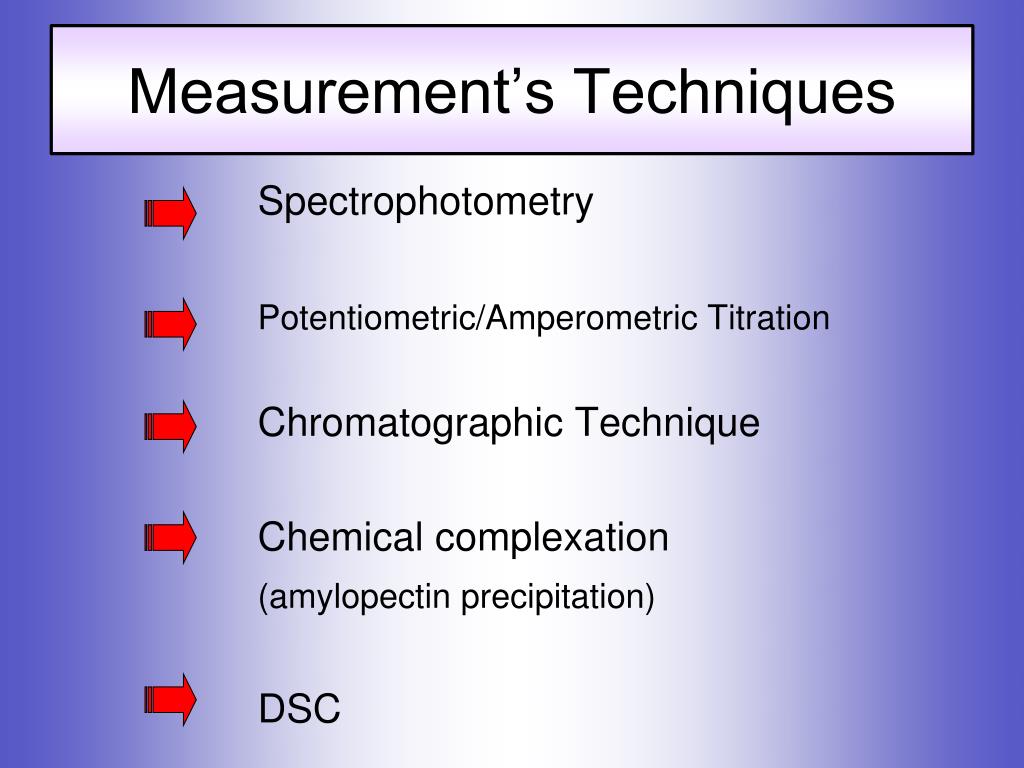 Measurement’s Techniques

Spectrophotometry

Potentiometric/Amperometric Titration

Chromatographic Technique

Chemical complexation
(amylopectin precipitation)

DSC